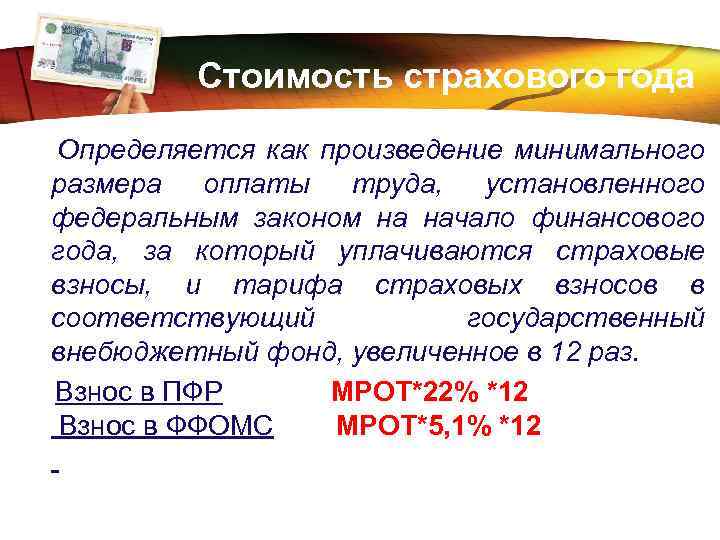 Стоимость страхового года

Определяется как произведение минимального размера оплаты труда, установленного федеральным законом на начало финансового года, за который уплачиваются страховые взносы, и тарифа страховых взносов в соответствующий государственный внебюджетный фонд, увеличенное в 12 раз.

Взнос в ПФР МРОТ*22% *12
Взнос в ФФОМС МРОТ*5,1% *12

-